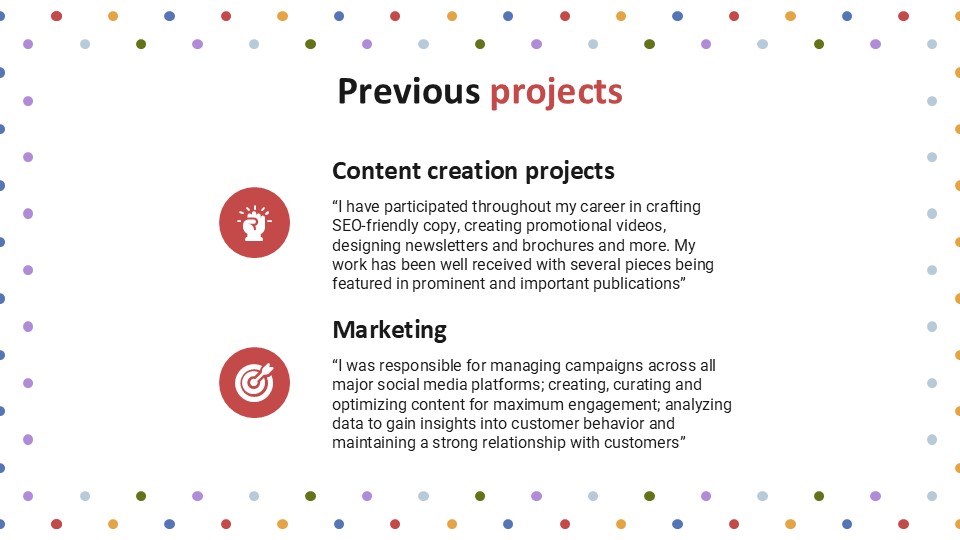 Previous projects

Content creation projects

"I have participated throughout my career in crafting SEO-friendly copy, creating promotional videos, designing newsletters and brochures and more. My work has been well received with several pieces being featured in prominent and important publications"

Marketing

"I was responsible for managing campaigns across all major social media platforms; creating, curating and optimizing content for maximum engagement; analyzing data to gain insights into customer behavior and maintaining a strong relationship with customers"